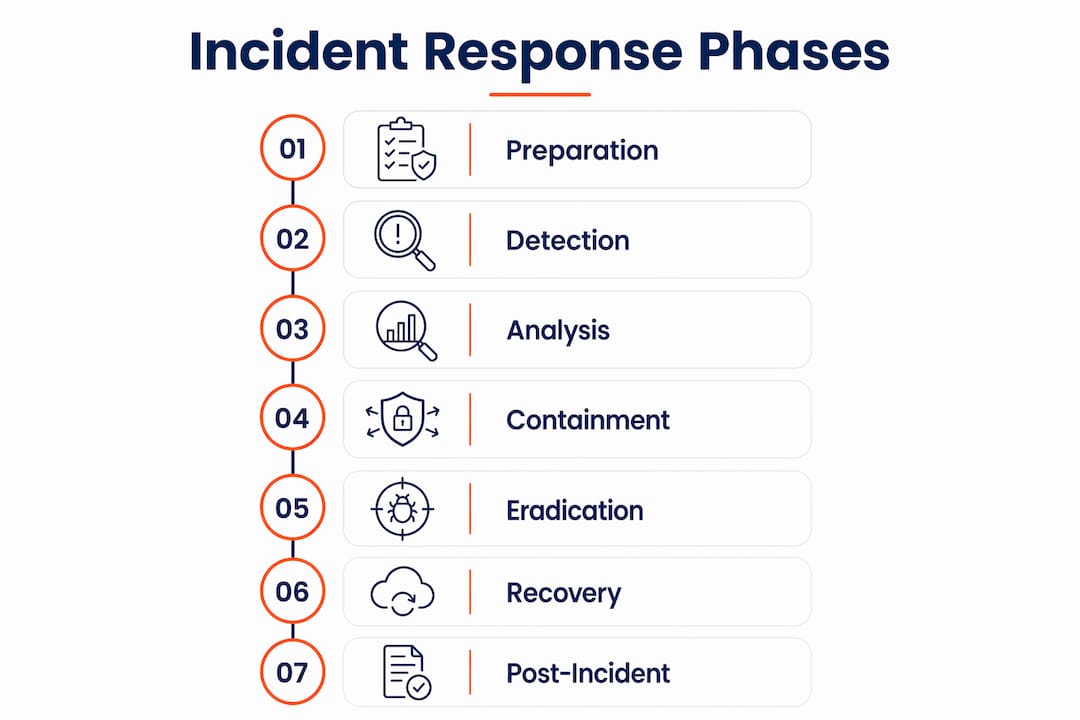 Incident Response Phases

01 Preparation

02 Detection

03 Analysis

04 Containment

05 Eradication

06 Recovery

07 Post-Incident